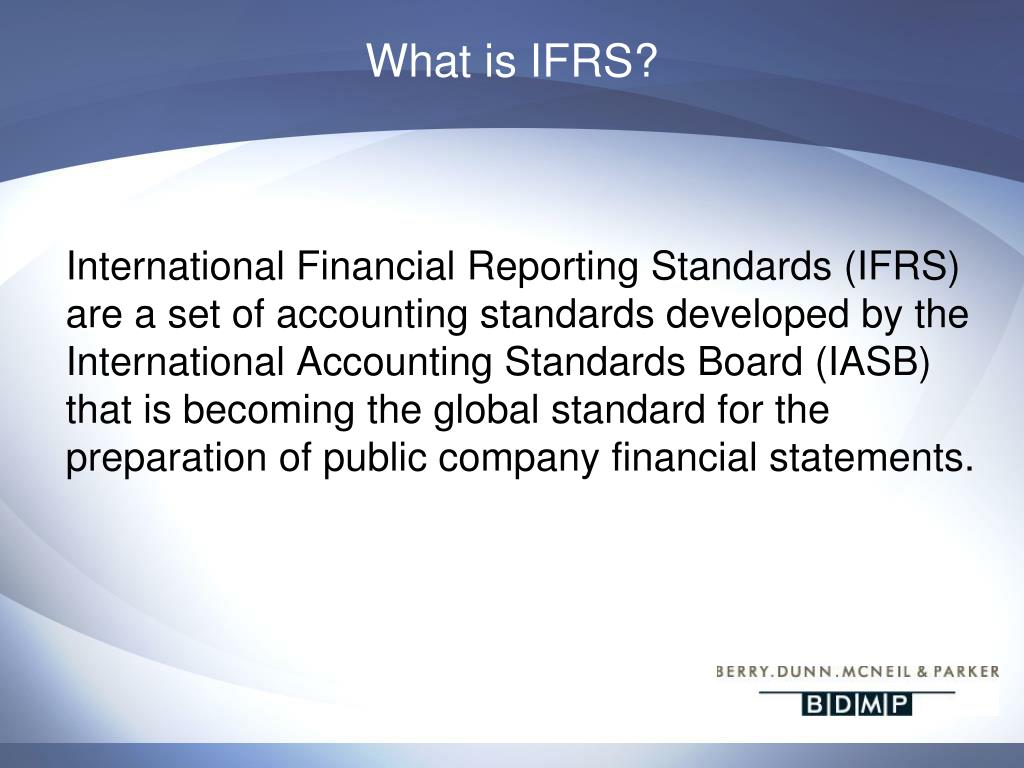 What is IFRS?

International Financial Reporting Standards (IFRS) are a set of accounting standards developed by the International Accounting Standards Board (IASB) that is becoming the global standard for the preparation of public company financial statements.

BERRY.DUNN.MCNEIL & PARKER
BDMP